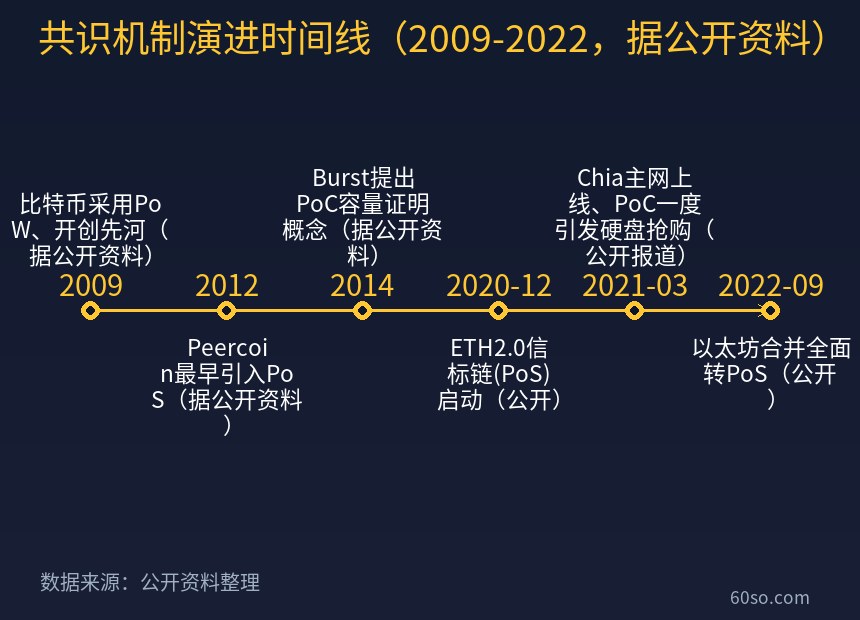 共识机制演进时间线（2009-2022，据公开资料）

比特币采用PoW、开创先河（据公开资料）
2009

2012
Peercoin最早引入PoS（据公开资料）

Burst提出PoC容量证明概念（据公开资料）
2014

2020-12
ETH2.0信标链(PoS)启动（公开）

Chia主网上线、PoC一度引发硬盘抢购（公开报道）
2021-03

2022-09
以太坊合并全面转PoS（公开）

数据来源：公开资料整理

60so.com